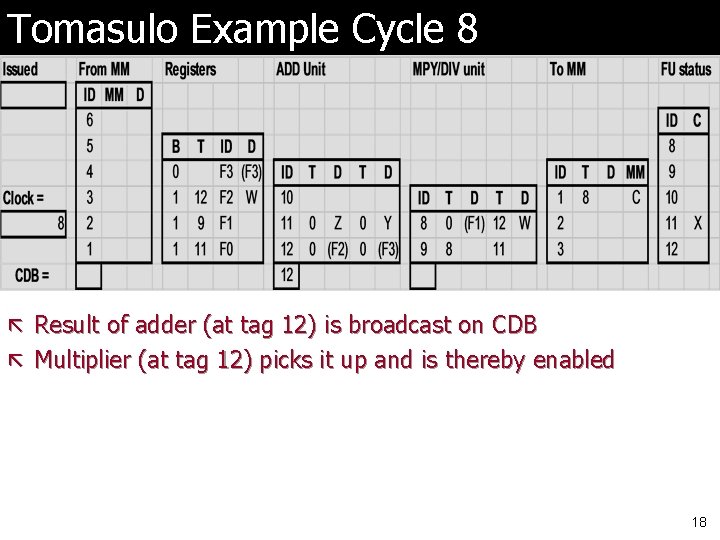 Tomasulo Example Cycle 8

Issued

Clock =

8

CDB =

From MM

| ID | MM | D |
|---|---|---|
| 6 | | |
| 5 | | |
| 4 | | |
| 3 | | |
| 2 | | |
| 1 | | |

Registers

| B | T | ID | D |
|---|---|---|---|
| 0 | | F3 | (F3) |
| 1 | 12 | F2 | W |
| 1 | 9 | F1 | |
| 1 | 11 | F0 | |

ADD Unit

| ID | T | D | T | D |
|---|---|---|---|---|
| 10 | | | | |
| 11 | 0 | Z | 0 | Y |
| 12 | 0 | (F2) | 0 | (F3) |

12

MPY/DIV unit

| ID | T | D | T | D |
|---|---|---|---|---|
| 8 | 0 | (F1) | 12 | W |
| 9 | 8 | | 11 | |

To MM

| ID | T | D | MM |
|---|---|---|---|
| 1 | 8 | | C |
| 2 | | | |
| 3 | | | |

FU status

| ID | C |
|---|---|
| 8 | |
| 9 | |
| 10 | |
| 11 | X |
| 12 | |

Result of adder (at tag 12) is broadcast on CDB

Multiplier (at tag 12) picks it up and is thereby enabled

18